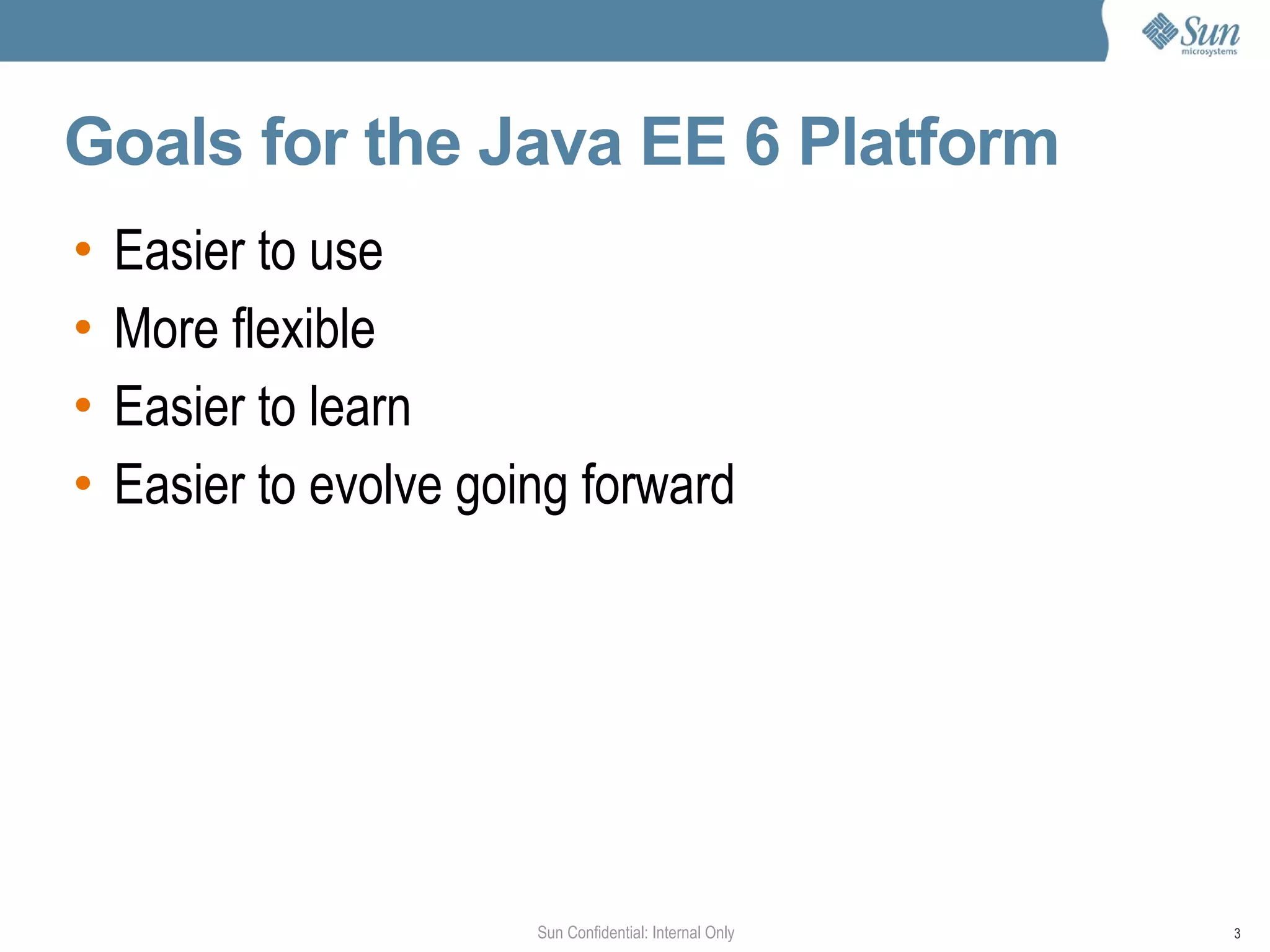 Sun microsystems

Goals for the Java EE 6 Platform

• Easier to use
• More flexible
• Easier to learn
• Easier to evolve going forward

Sun Confidential: Internal Only

3